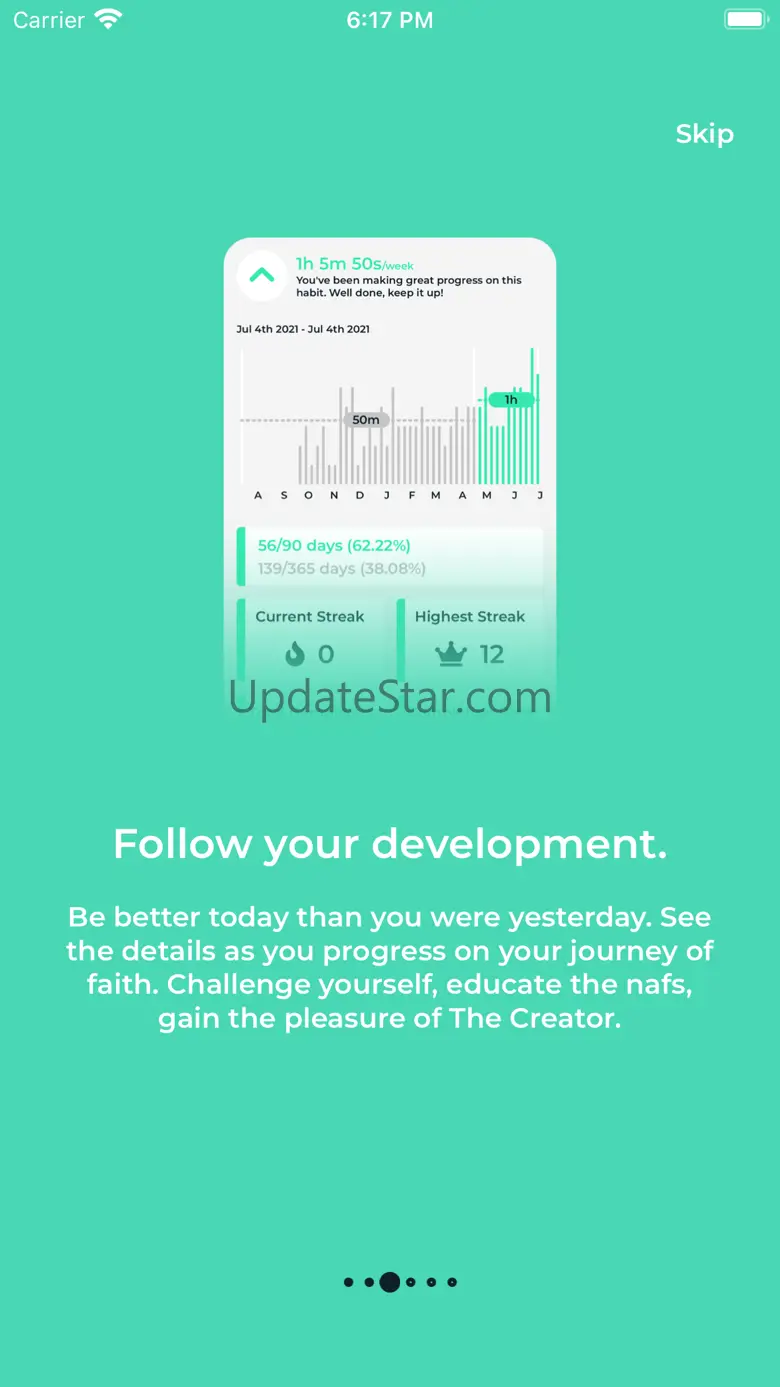 Carrier 6:17 PM

Skip

1h 5m 50s/week
You've been making great progress on this habit. Well done, keep it up!

Jul 4th 2021 - Jul 4th 2021

50m

1h

A S O N D J F M A M J J

56/90 days (62.22%)
139/365 days (38.08%)

Current Streak
0

Highest Streak
12

UpdateStar.com

Follow your development.

Be better today than you were yesterday. See the details as you progress on your journey of faith. Challenge yourself, educate the nafs, gain the pleasure of The Creator.